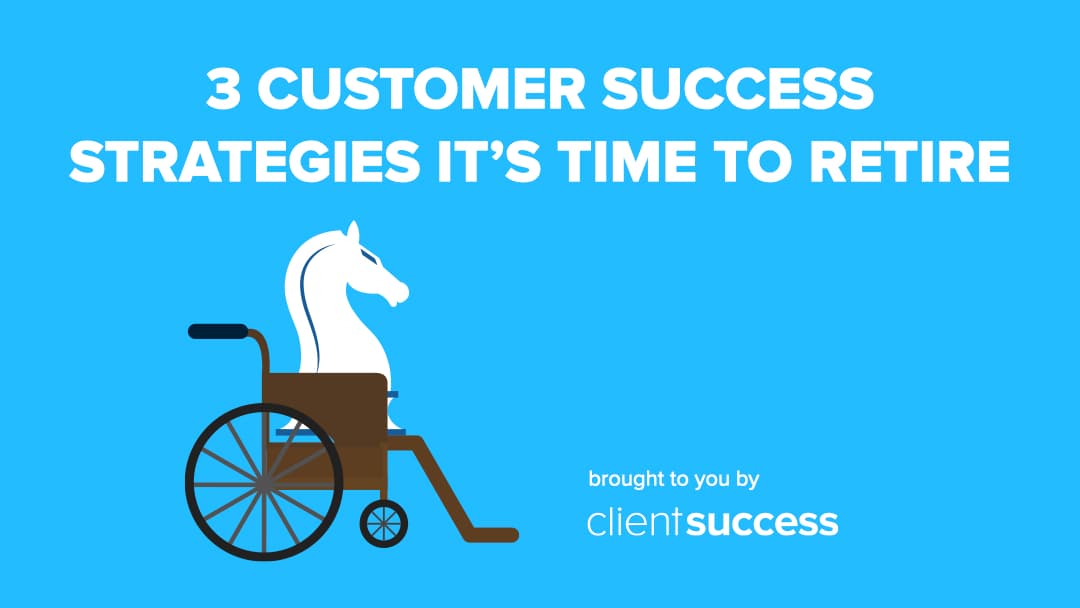 3 CUSTOMER SUCCESS STRATEGIES IT'S TIME TO RETIRE

brought to you by

clientsuccess